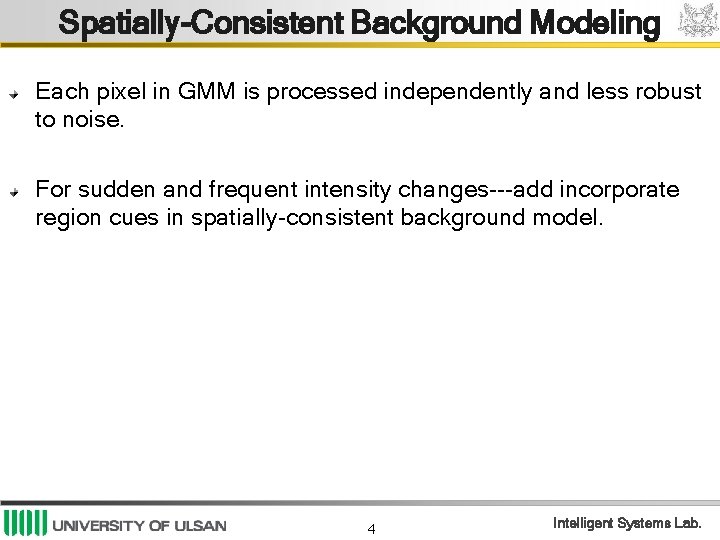 Spatially-Consistent Background Modeling

Each pixel in GMM is processed independently and less robust to noise.

For sudden and frequent intensity changes---add incorporate region cues in spatially-consistent background model.

UNIVERSITY OF ULSAN

4

Intelligent Systems Lab.